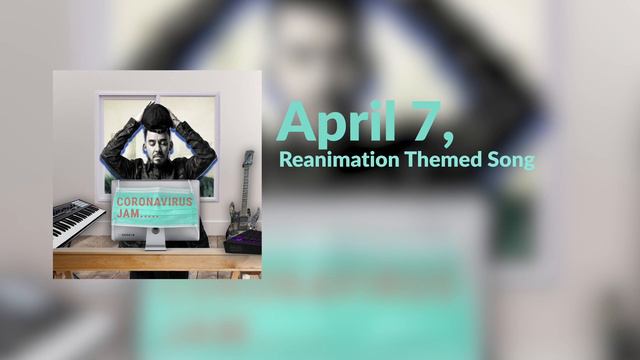 CORONAVIRUS JAM.....

April 7,
Reanimation Themed Song